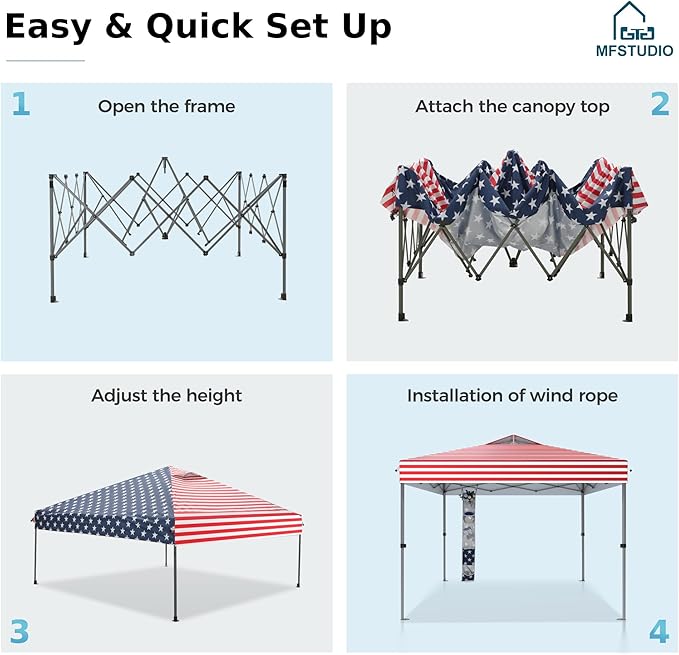 Easy & Quick Set Up

MFSTUDIO

1

Open the frame

Attach the canopy top

2

Adjust the height

3

Installation of wind rope

4